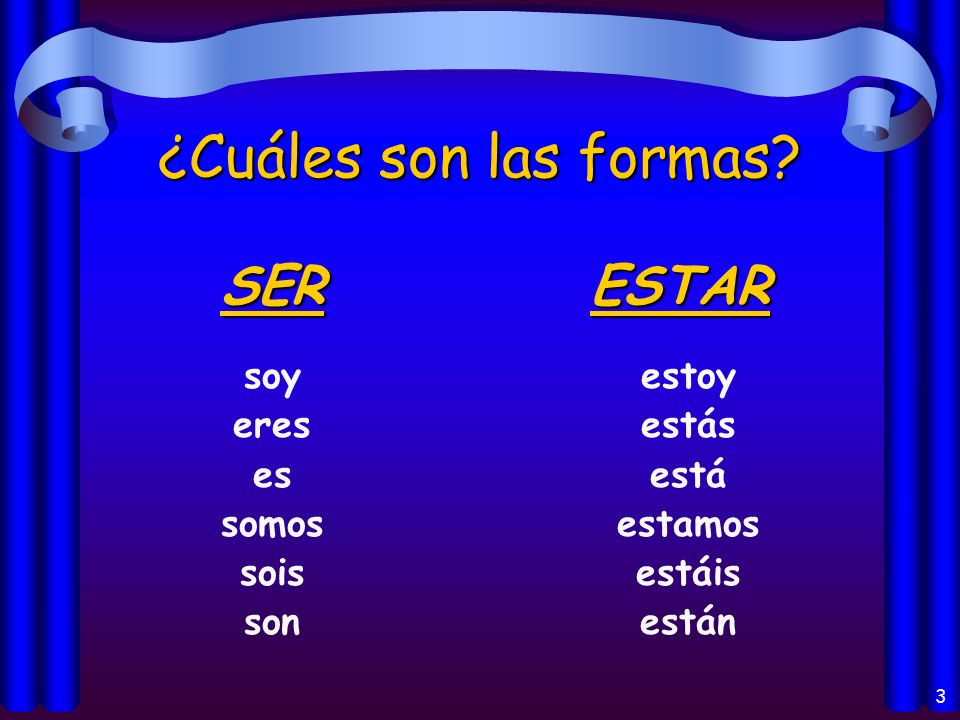 ¿Cuáles son las formas?

SER

soy
eres
es
somos
sois
son

ESTAR

estoy
estás
está
estamos
estáis
están

3